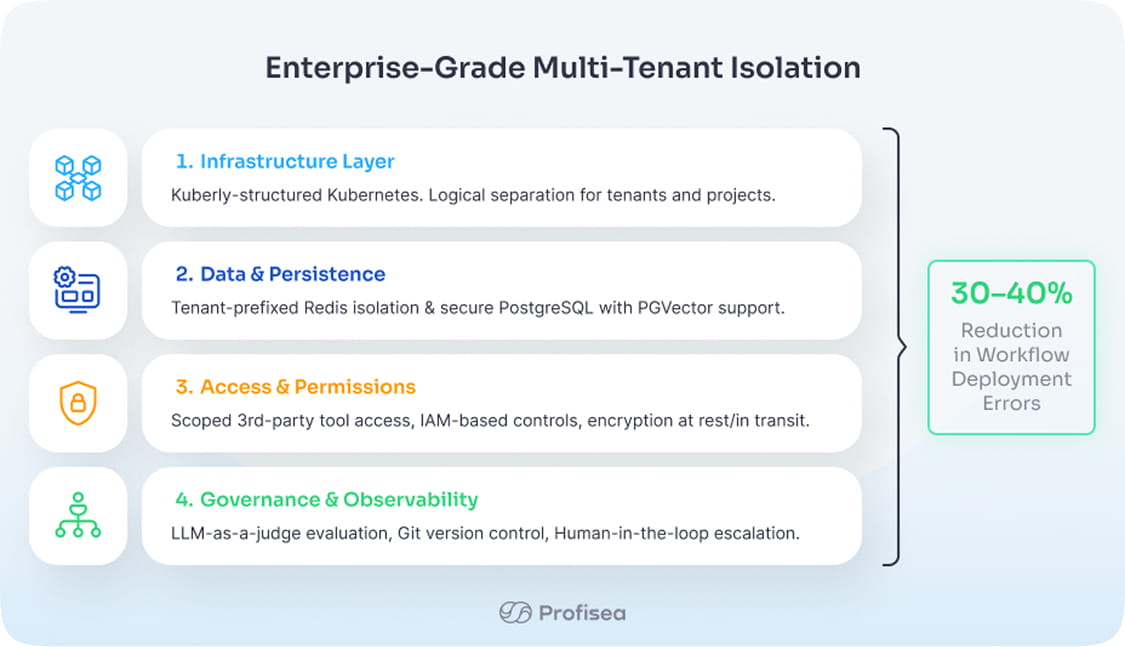 Enterprise-Grade Multi-Tenant Isolation

1. Infrastructure Layer
Kuberly-structured Kubernetes. Logical separation for tenants and projects.

2. Data & Persistence
Tenant-prefixed Redis isolation & secure PostgreSQL with PGVector support.

3. Access & Permissions
Scoped 3rd-party tool access, IAM-based controls, encryption at rest/in transit.

4. Governance & Observability
LLM-as-a-judge evaluation, Git version control, Human-in-the-loop escalation.

30–40%
Reduction in Workflow Deployment Errors

Profisea